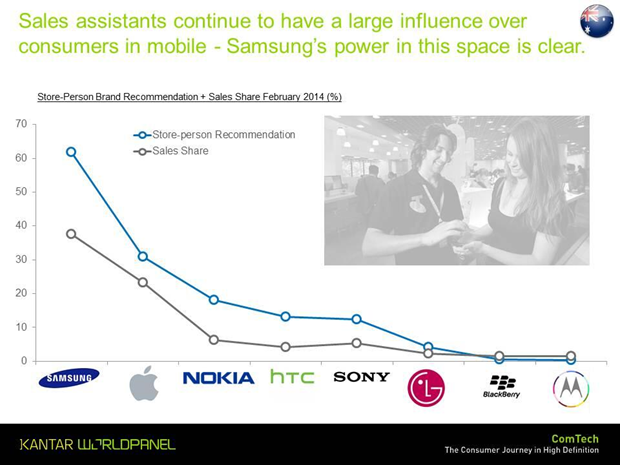 Sales assistants continue to have a large influence over consumers in mobile - Samsung's power in this space is clear.

Store-Person Brand Recommendation + Sales Share February 2014 (%)

70
60
50
40
30
20
10
0

Store-person Recommendation
Sales Share

SAMSUNG
NOKIA
htc
SONY
LG
BlackBerry

KANTAR WORLDPANEL
ComTech
The Consumer Journey in High Definition